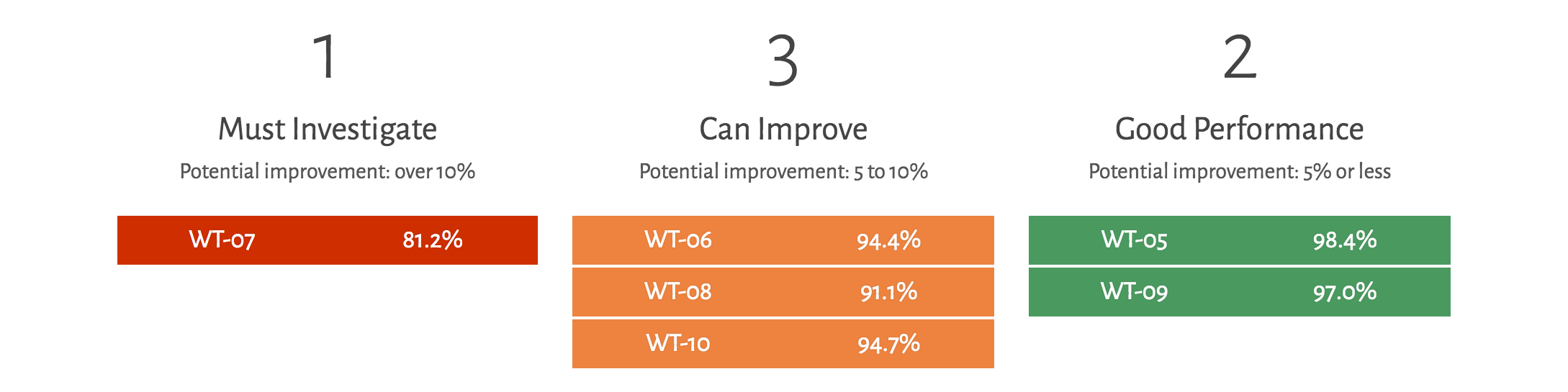 1

Must Investigate

Potential improvement: over 10%

| WT-07 | 81.2% |
|---|---|

3

Can Improve

Potential improvement: 5 to 10%

| WT-06 | 94.4% |
|---|---|
| WT-08 | 91.1% |
| WT-10 | 94.7% |

2

Good Performance

Potential improvement: 5% or less

| WT-05 | 98.4% |
|---|---|
| WT-09 | 97.0% |